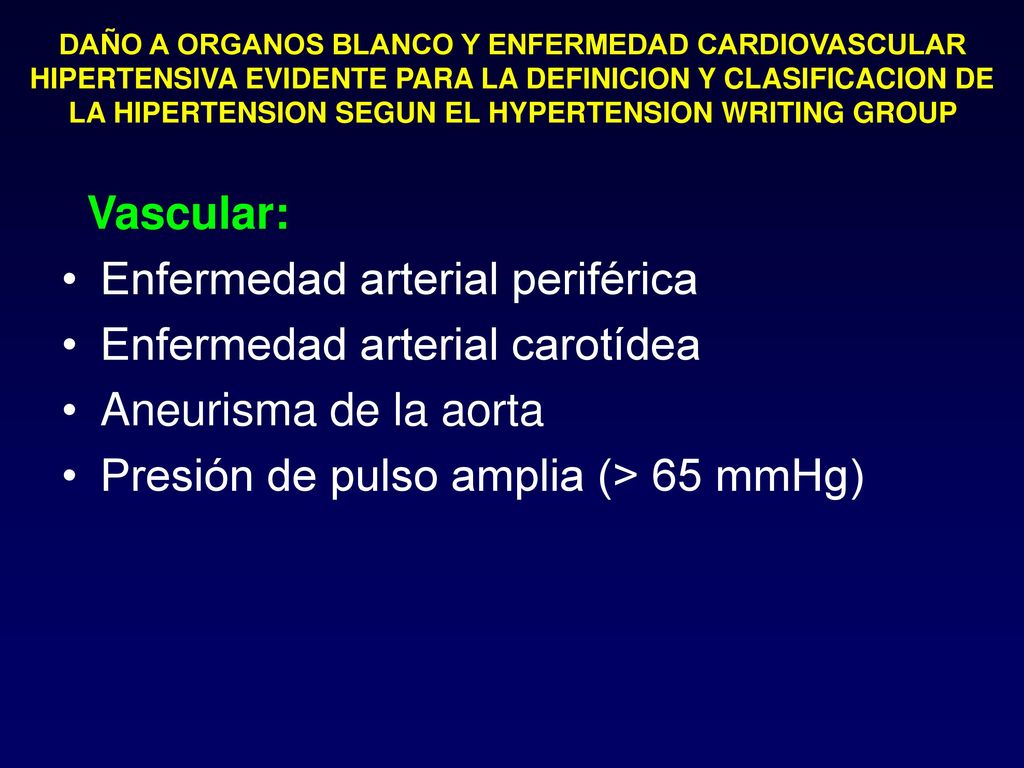 DAÑO A ORGANOS BLANCO Y ENFERMEDAD CARDIOVASCULAR HIPERTENSIVA EVIDENTE PARA LA DEFINICION Y CLASIFICACION DE LA HIPERTENSION SEGUN EL HYPERTENSION WRITING GROUP

Vascular:

• Enfermedad arterial periférica
• Enfermedad arterial carotídea
• Aneurisma de la aorta
• Presión de pulso amplia (> 65 mmHg)